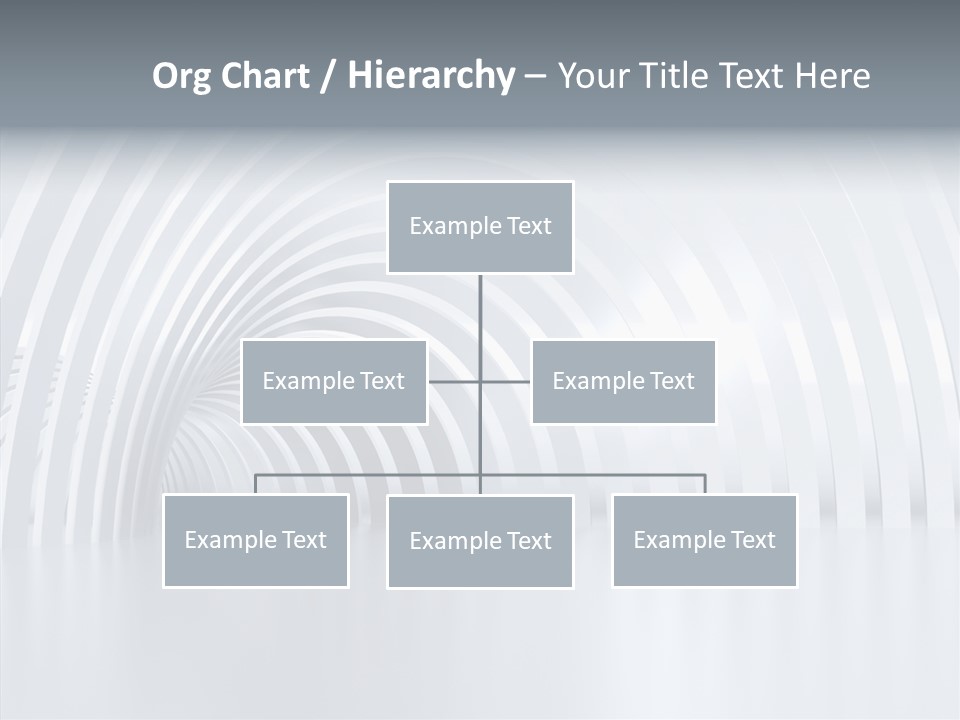 Org Chart / Hierarchy – Your Title Text Here

Example Text

Example Text

Example Text

Example Text

Example Text

Example Text